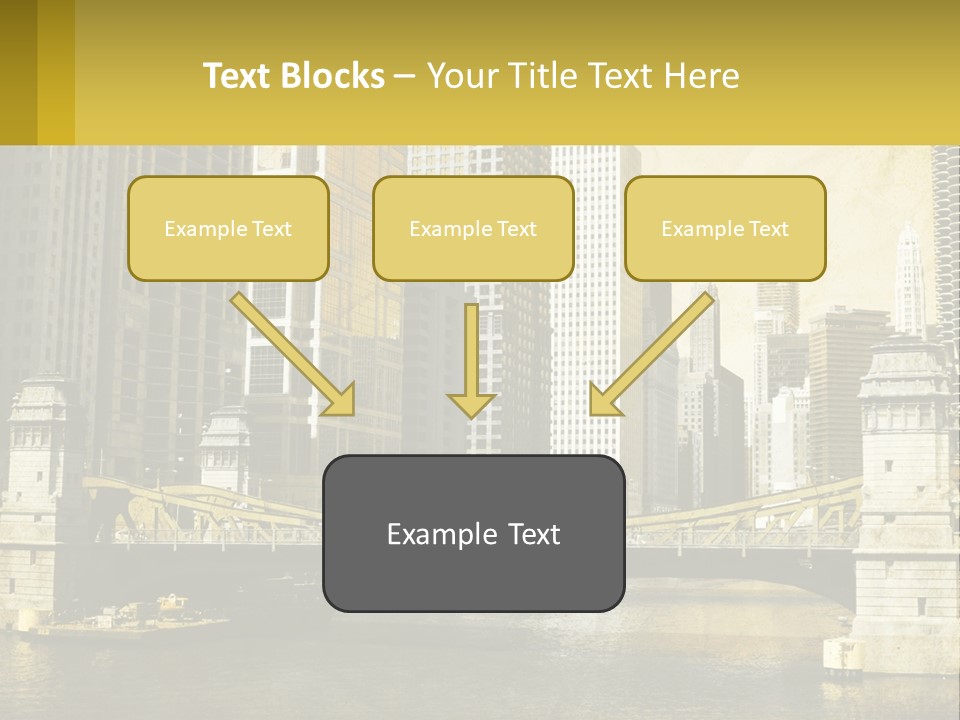 Text Blocks – Your Title Text Here

Example Text

Example Text

Example Text

Example Text